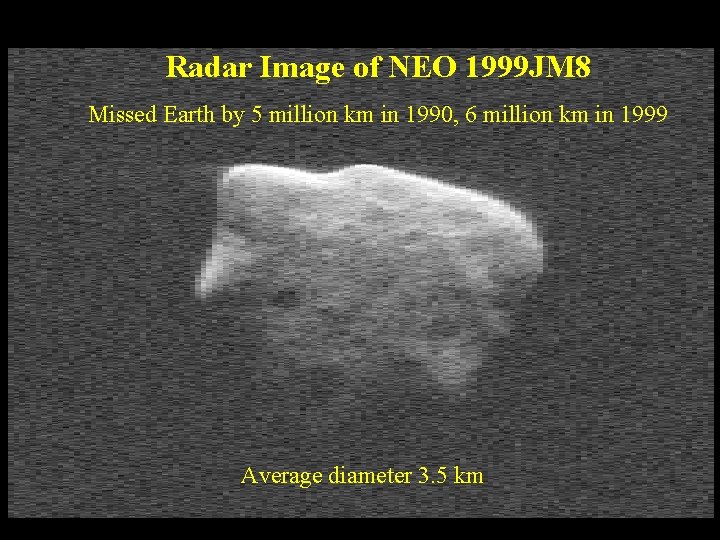 Radar Image of NEO 1999JM8

Missed Earth by 5 million km in 1990, 6 million km in 1999

Average diameter 3.5 km